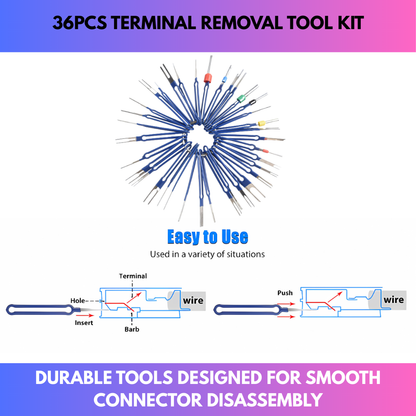 36PCS TERMINAL REMOVAL TOOL KIT

Easy to Use

Used in a variety of situations

Terminal

Hole

wire

Insert

Barb

Push

wire

DURABLE TOOLS DESIGNED FOR SMOOTH CONNECTOR DISASSEMBLY